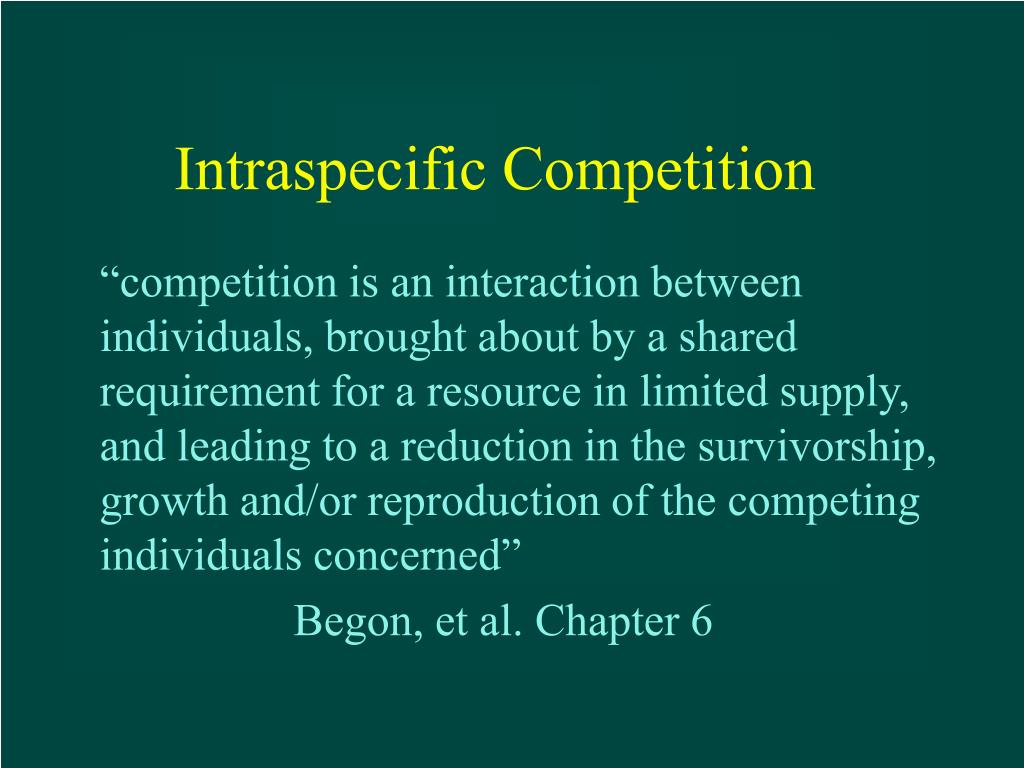 Intraspecific Competition

“competition is an interaction between individuals, brought about by a shared requirement for a resource in limited supply, and leading to a reduction in the survivorship, growth and/or reproduction of the competing individuals concerned”

Begon, et al. Chapter 6